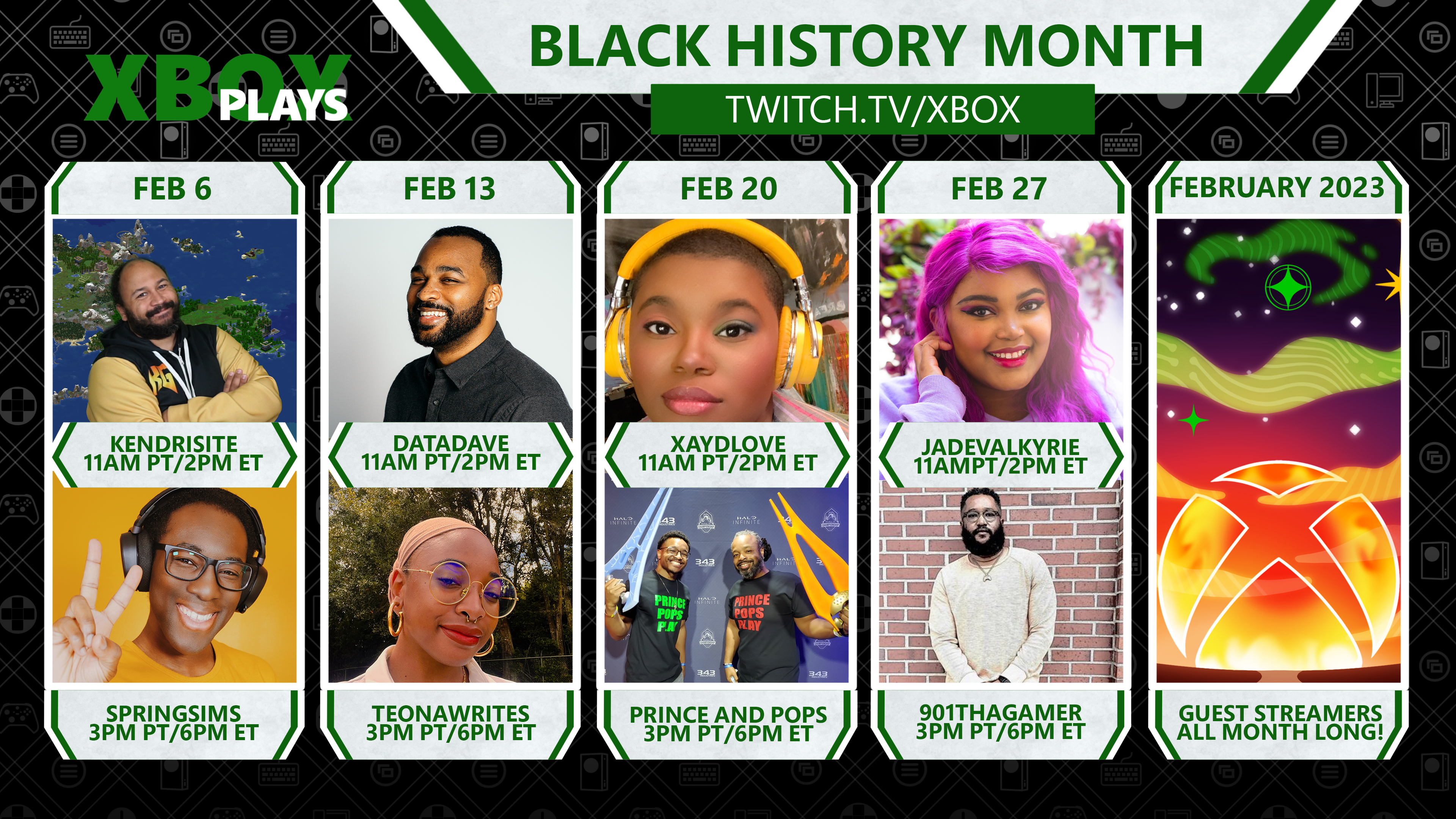 XBOX PLAYS

BLACK HISTORY MONTH

TWITCH.TV/XBOX

FEB 6

KENDRISITE
11AM PT/2PM ET

SPRINGSIMS
3PM PT/6PM ET

FEB 13

DATADAVE
11AM PT/2PM ET

TEONAWRITES
3PM PT/6PM ET

FEB 20

XAYDLOVE
11AM PT/2PM ET

PRINCE POPS PLAY

PRINCE POPS PLAY

PRINCE AND POPS
3PM PT/6PM ET

FEB 27

JADEVALKYRIE
11AMPT/2PM ET

901THAGAMER
3PM PT/6PM ET

FEBRUARY 2023

GUEST STREAMERS
ALL MONTH LONG!